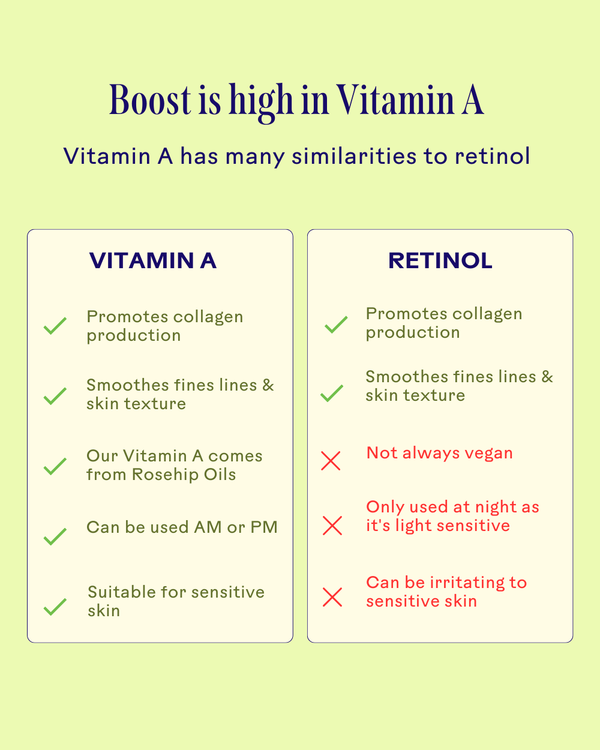 Boost is high in Vitamin A

Vitamin A has many similarities to retinol

VITAMIN A

Promotes collagen production

Smoothes fines lines & skin texture

Our Vitamin A comes from Rosehip Oils

Can be used AM or PM

Suitable for sensitive skin

RETINOL

Promotes collagen production

Smoothes fines lines & skin texture

Not always vegan

Only used at night as it's light sensitive

Can be irritating to sensitive skin